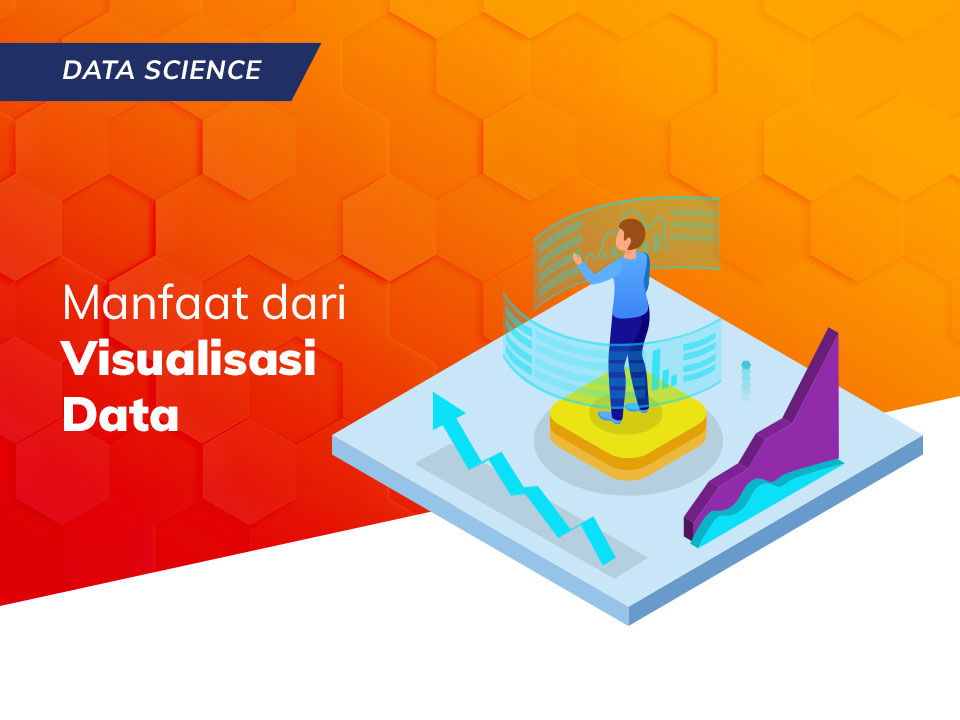 DATA SCIENCE

Manfaat dari Visualisasi Data